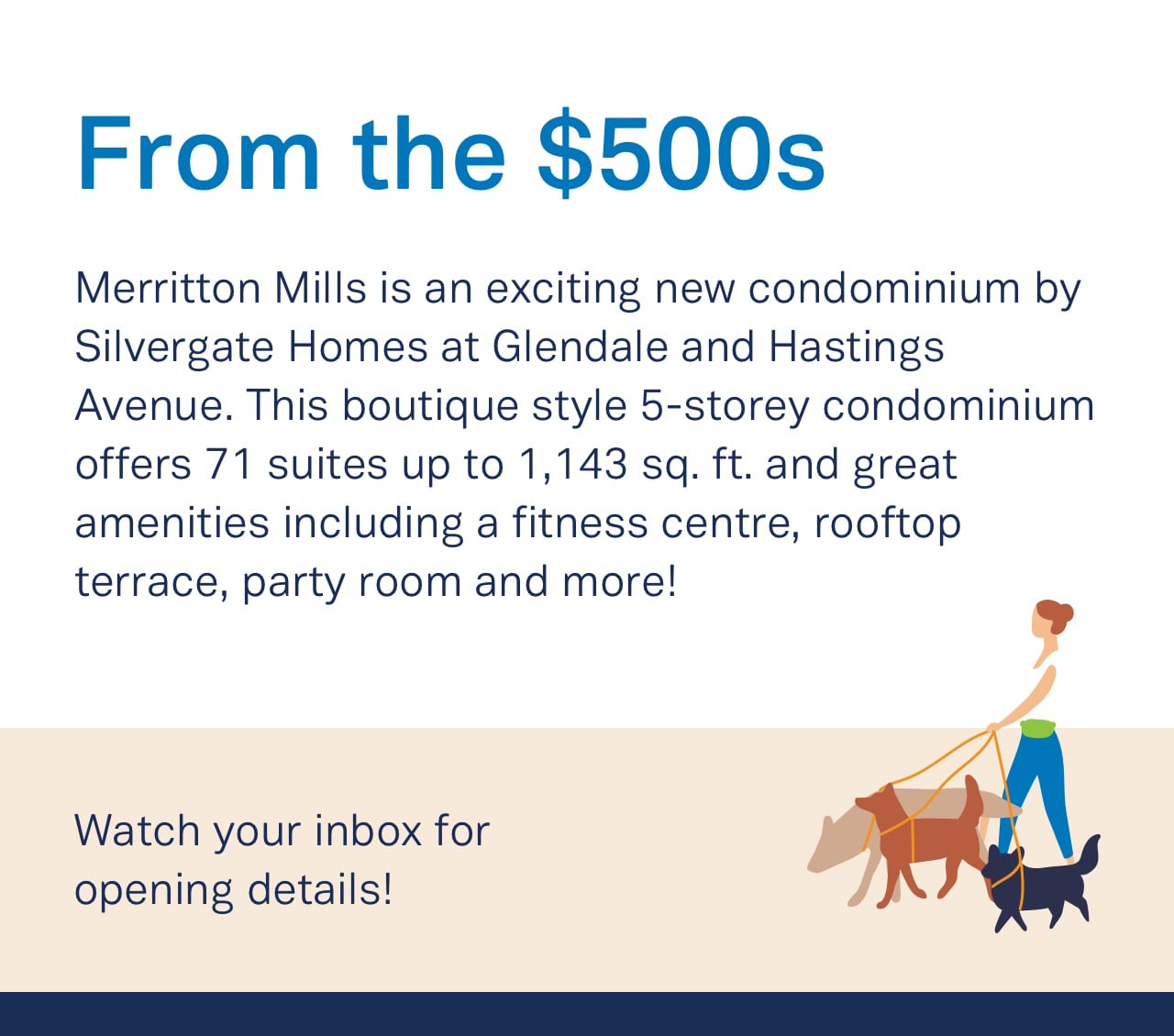 From the \$500s

Merritton Mills is an exciting new condominium by Silvergate Homes at Glendale and Hastings Avenue. This boutique style 5-storey condominium offers 71 suites up to 1,143 sq. ft. and great amenities including a fitness centre, rooftop terrace, party room and more!

Watch your inbox for opening details!